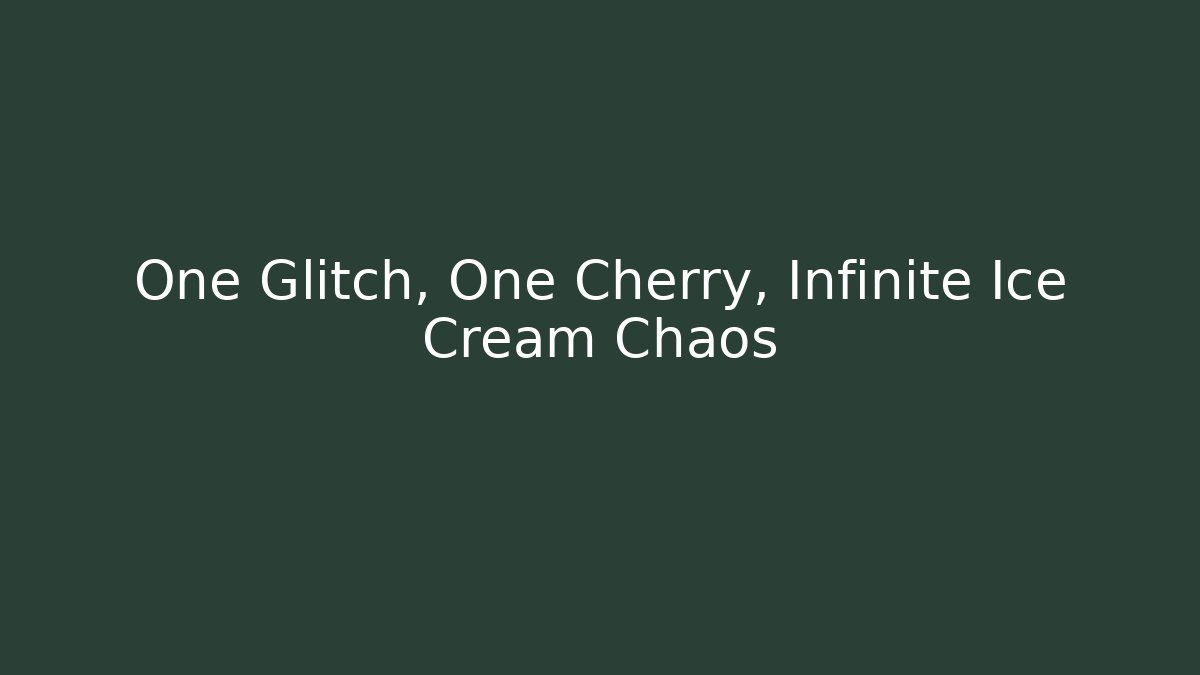 One Glitch, One Cherry, Infinite Ice Cream Chaos